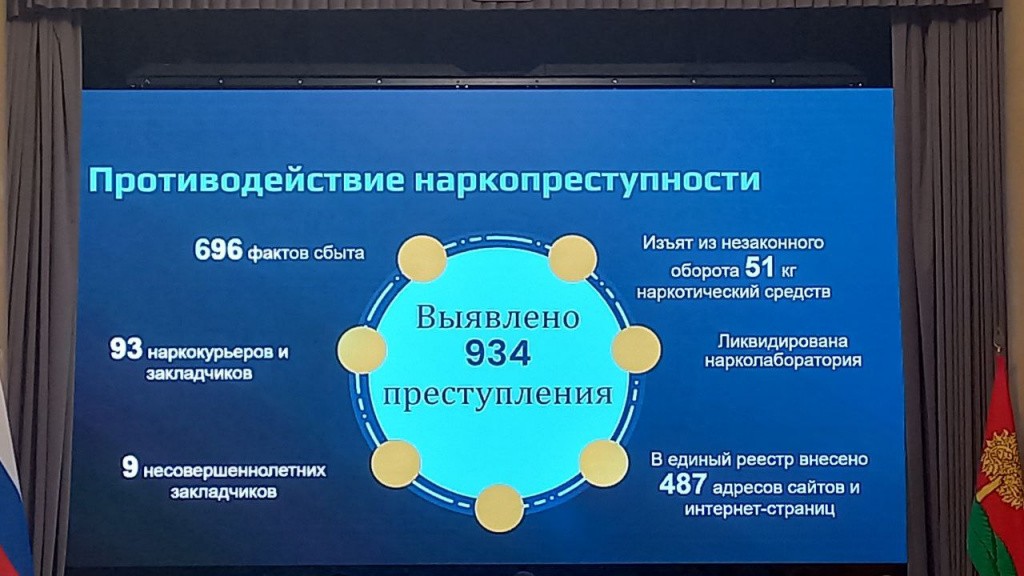 Противодействие наркопреступности

696 фактов сбыта

93 наркокурьеров и закладчиков

9 несовершеннолетних закладчиков

Выявлено
934
преступления

Изъят из незаконного оборота 51 кг наркотический средств

Ликвидирована нарколаборатория

В единый реестр внесено 487 адресов сайтов и интернет-страниц